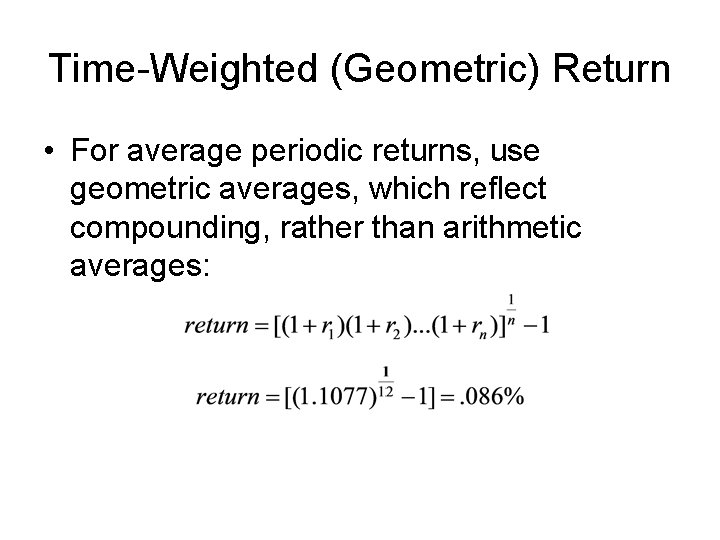 Time-Weighted (Geometric) Return

• For average periodic returns, use geometric averages, which reflect compounding, rather than arithmetic averages:

$return = [(1+r_1)(1+r_2)...(1+r_n)]^{\frac{1}{n}} - 1$

$return = [(1.1077)^{\frac{1}{12}} - 1] = .086\%$